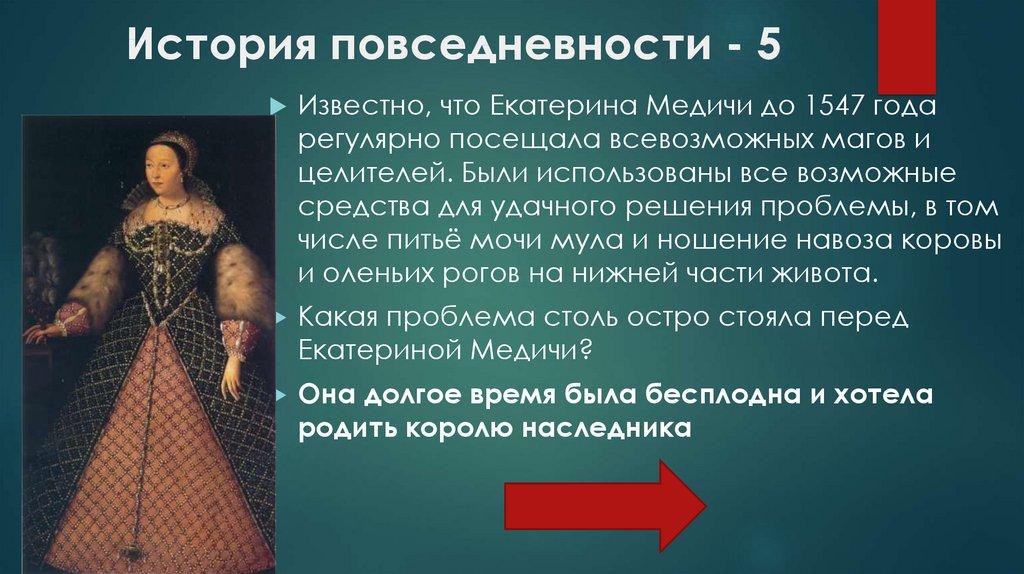 История повседневности - 5

Известно, что Екатерина Медичи до 1547 года регулярно посещала всевозможных магов и целителей. Были использованы все возможные средства для удачного решения проблемы, в том числе питьё мочи мула и ношение навоза коровы и оленьих рогов на нижней части живота.

Какая проблема столь остро стояла перед Екатериной Медичи?

Она долгое время была бесплодна и хотела родить королю наследника